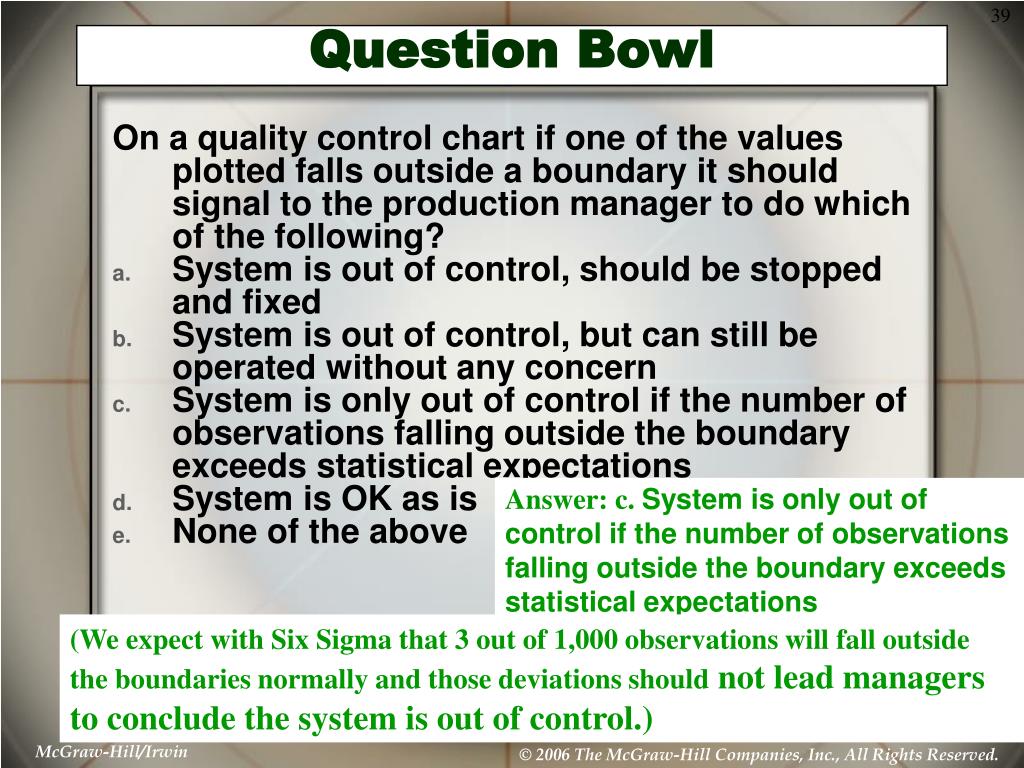 39

Question Bowl

On a quality control chart if one of the values plotted falls outside a boundary it should signal to the production manager to do which of the following?

a. System is out of control, should be stopped and fixed
b. System is out of control, but can still be operated without any concern
c. System is only out of control if the number of observations falling outside the boundary exceeds statistical expectations
d. System is OK as is
e. None of the above

Answer: c. System is only out of control if the number of observations falling outside the boundary exceeds statistical expectations

(We expect with Six Sigma that 3 out of 1,000 observations will fall outside the boundaries normally and those deviations should not lead managers to conclude the system is out of control.)

McGraw-Hill/Irwin

© 2006 The McGraw-Hill Companies, Inc., All Rights Reserved.